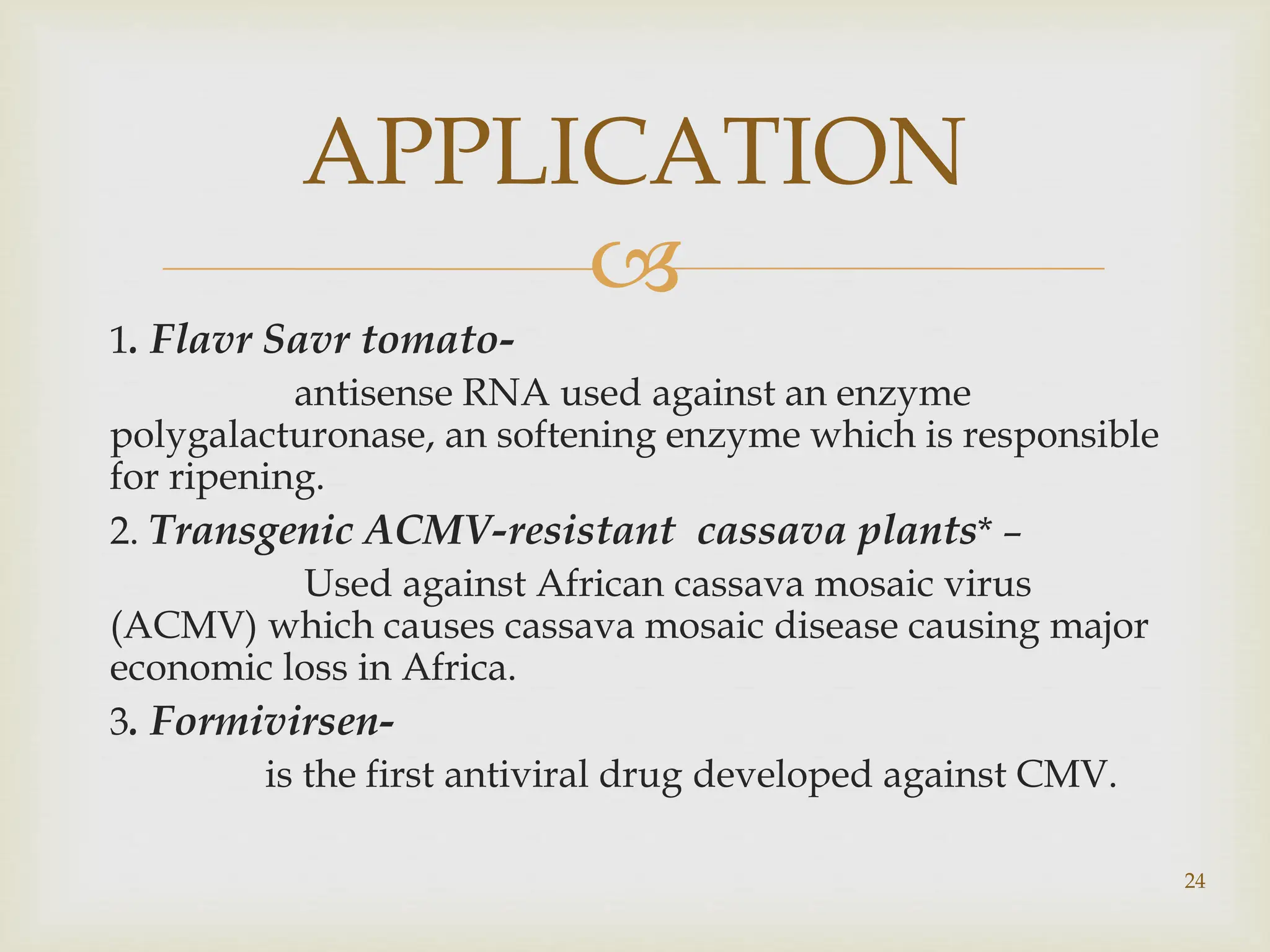 APPLICATION

1. Flavr Savr tomato-

antisense RNA used against an enzyme polygalacturonase, an softening enzyme which is responsible for ripening.

2. Transgenic ACMV-resistant cassava plants* –

Used against African cassava mosaic virus (ACMV) which causes cassava mosaic disease causing major economic loss in Africa.

3. Formivirsen-

is the first antiviral drug developed against CMV.

24